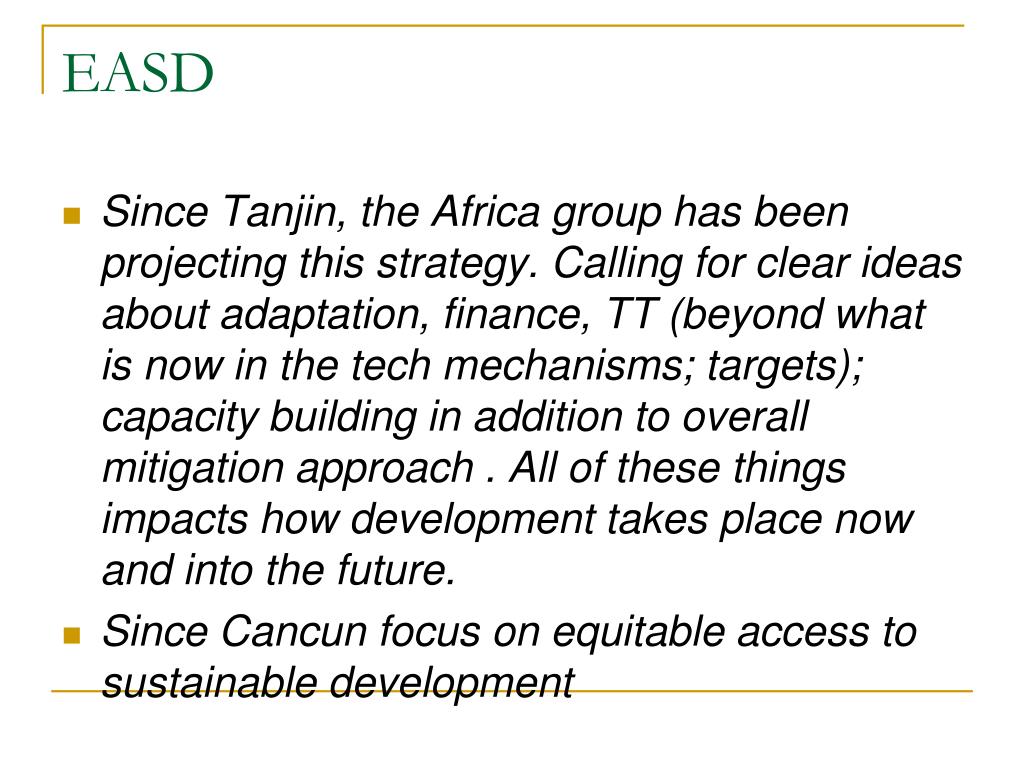 EASD

Since Tanjin, the Africa group has been projecting this strategy. Calling for clear ideas about adaptation, finance, TT (beyond what is now in the tech mechanisms; targets); capacity building in addition to overall mitigation approach . All of these things impacts how development takes place now and into the future.

Since Cancun focus on equitable access to sustainable development